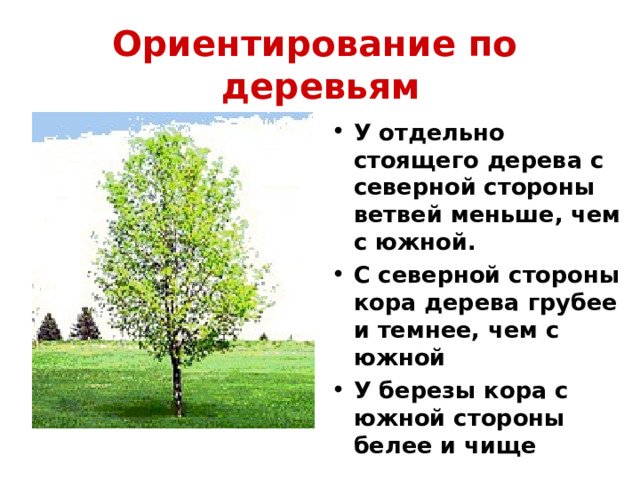 Ориентирование по деревьям

• У отдельно стоящего дерева с северной стороны ветвей меньше, чем с южной.

• С северной стороны кора дерева грубее и темнее, чем с южной

• У березы кора с южной стороны белее и чище